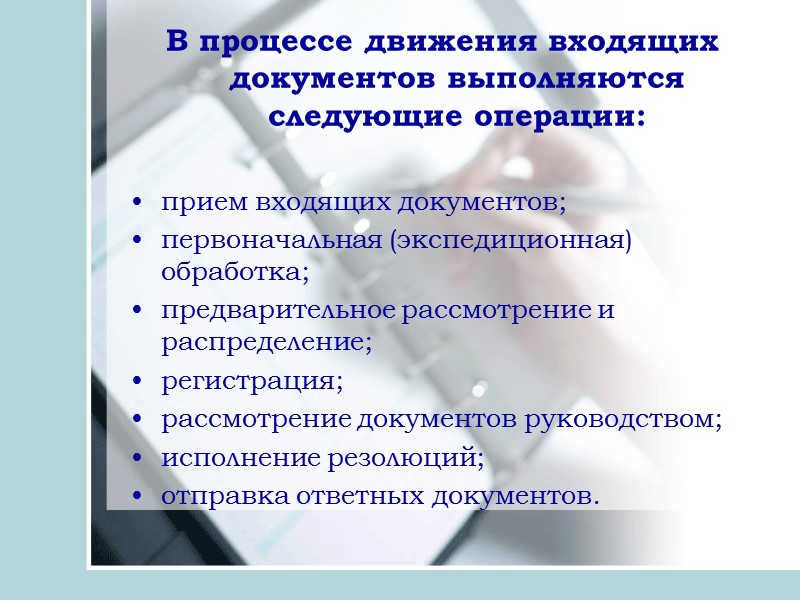 В процессе движения входящих документов выполняются следующие операции:

• прием входящих документов;
• первоначальная (экспедиционная) обработка;
• предварительное рассмотрение и распределение;
• регистрация;
• рассмотрение документов руководством;
• исполнение резолюций;
• отправка ответных документов.